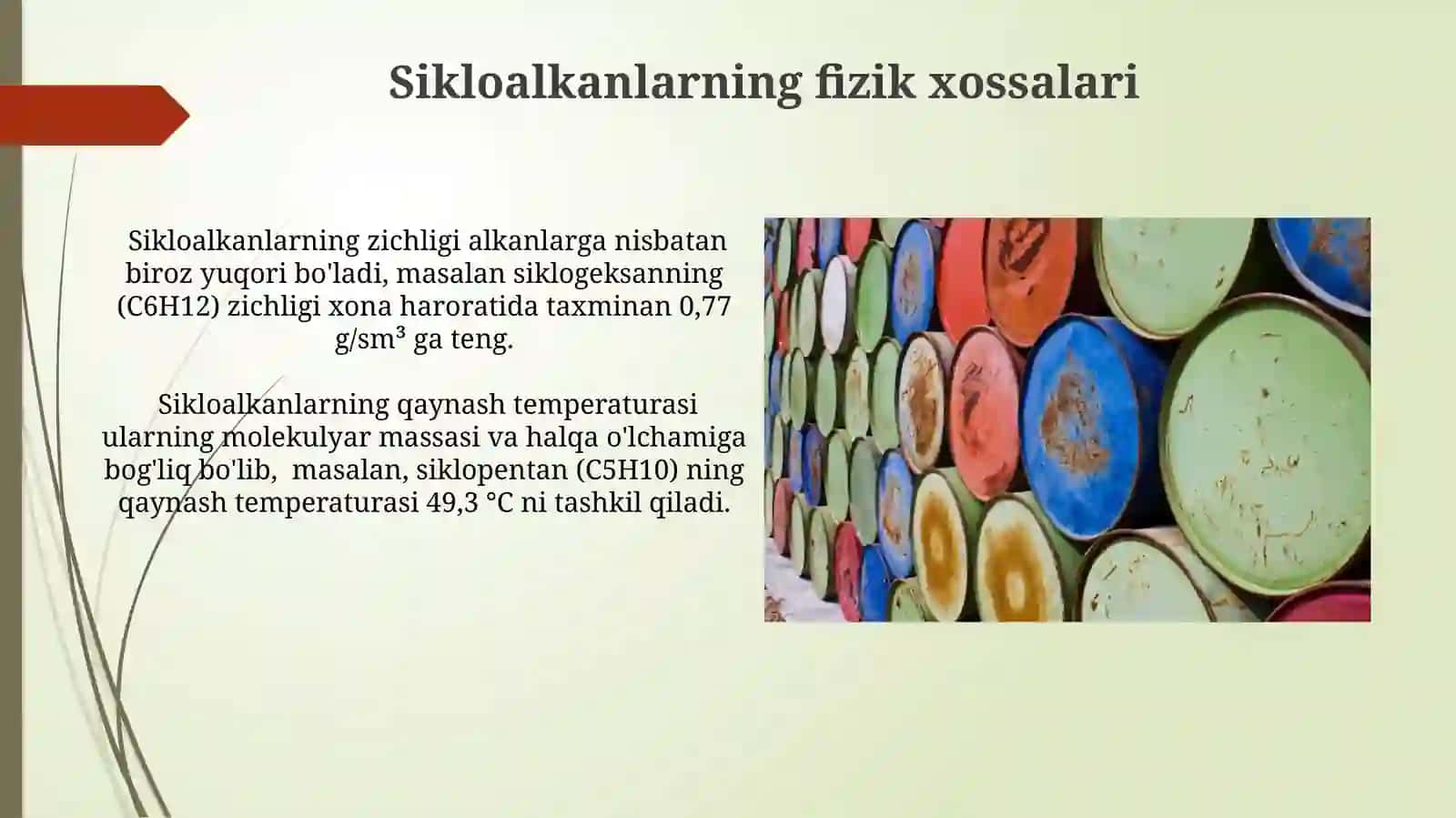 Sikloalkanlarning fizik xossalari

Sikloalkanlarning zichligi alkanlarga nisbatan biroz yuqori bo'ladi, masalan siklogeksanning (C6H12) zichligi xona haroratida taxminan 0,77 g/sm³ ga teng.

Sikloalkanlarning qaynash temperaturasi ularning molekulyar massasi va halqa o'lchamiga bog'liq bo'lib, masalan, siklopentan (C5H10) ning qaynash temperaturasi 49,3 °C ni tashkil qiladi.